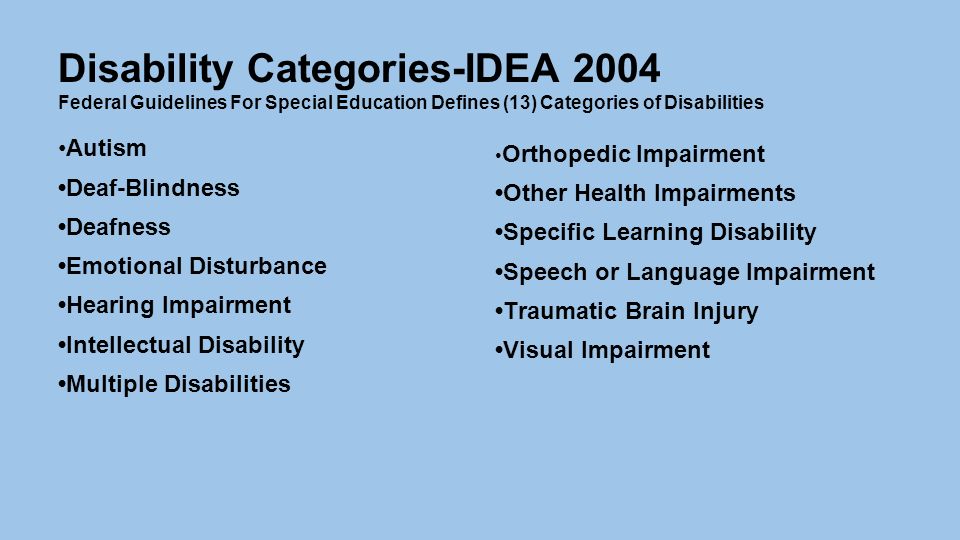 Disability Categories-IDEA 2004
Federal Guidelines For Special Education Defines (13) Categories of Disabilities

•Autism
•Deaf-Blindness
•Deafness
•Emotional Disturbance
•Hearing Impairment
•Intellectual Disability
•Multiple Disabilities

•Orthopedic Impairment
•Other Health Impairments
•Specific Learning Disability
•Speech or Language Impairment
•Traumatic Brain Injury
•Visual Impairment